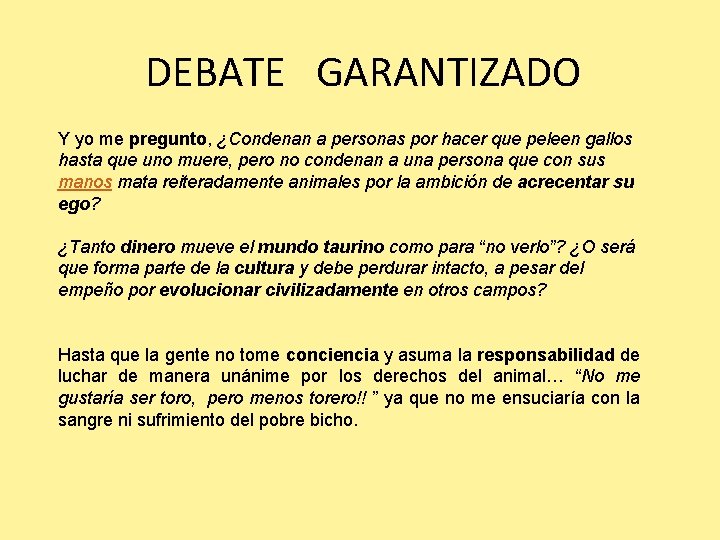 DEBATE GARANTIZADO

Y yo me pregunto, ¿Condenan a personas por hacer que peleen gallos hasta que uno muere, pero no condenan a una persona que con sus manos mata reiteradamente animales por la ambición de acrecentar su ego?

¿Tanto dinero mueve el mundo taurino como para “no verlo”? ¿O será que forma parte de la cultura y debe perdurar intacto, a pesar del empeño por evolucionar civilizadamente en otros campos?

Hasta que la gente no tome conciencia y asuma la responsabilidad de luchar de manera unánime por los derechos del animal… “No me gustaría ser toro, pero menos torero!! ” ya que no me ensuciaría con la sangre ni sufrimiento del pobre bicho.